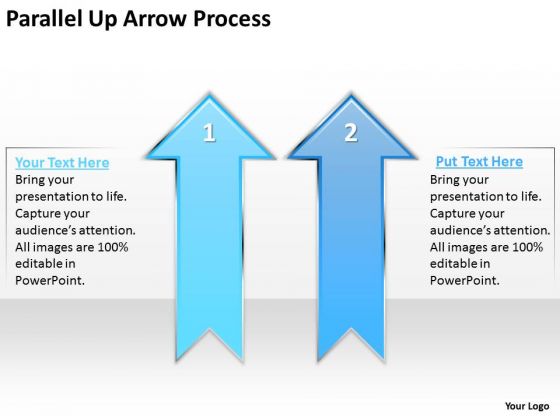 Parallel Up Arrow Process

Your Text Here
Bring your presentation to life. Capture your audience's attention. All images are 100% editable in PowerPoint.

1

2

Put Text Here
Bring your presentation to life. Capture your audience's attention. All images are 100% editable in PowerPoint.

Your Logo